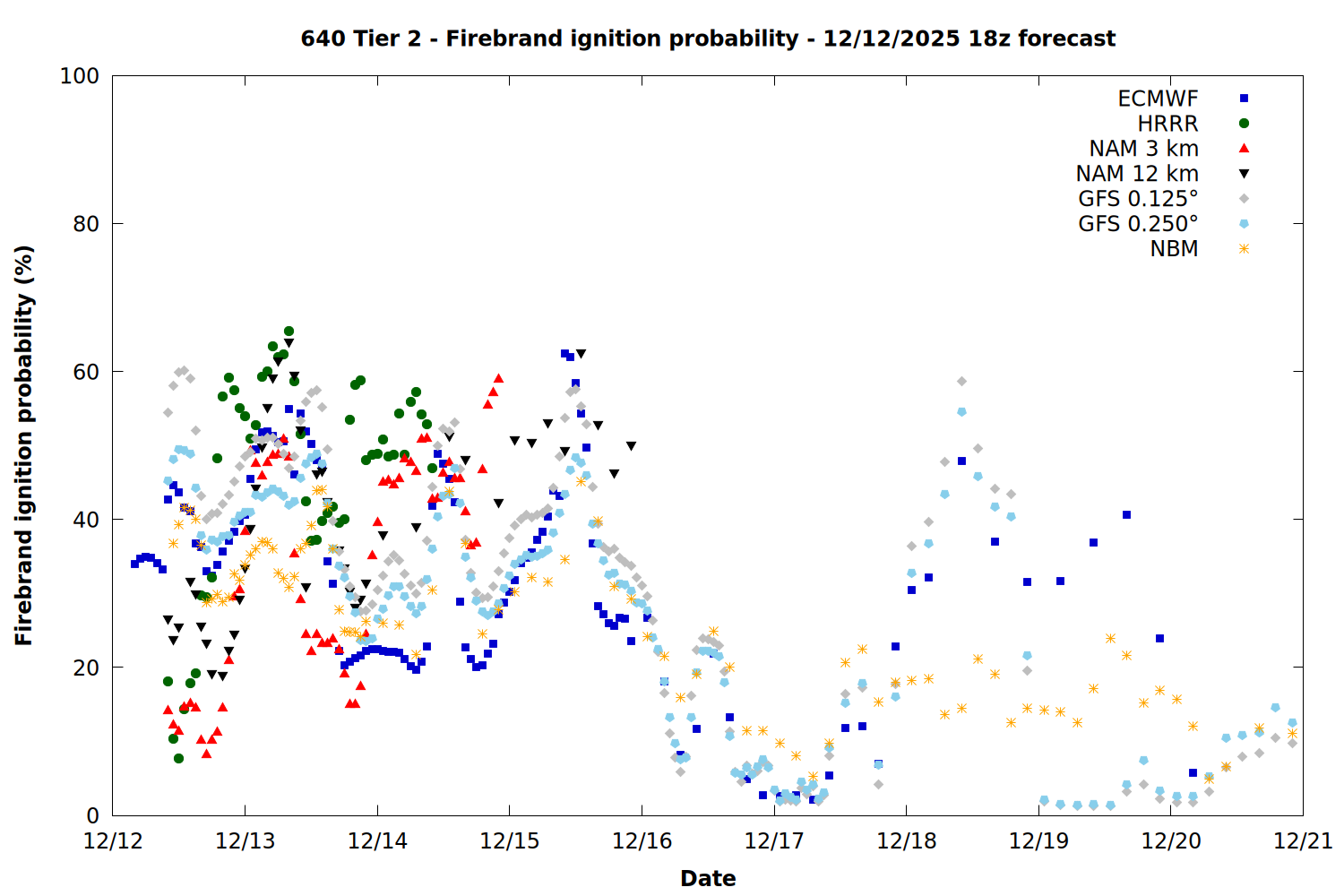 640 Tier 2 - Firebrand ignition probability - 12/12/2025 18z forecast

ECMWF
HRRR
NAM 3 km
NAM 12 km
GFS 0.125°
GFS 0.250°
NBM

Firebrand ignition probability (%)

100
80
60
40
20
0

12/12
12/13
12/14
12/15
12/16
12/17
12/18
12/19
12/20
12/21

Date